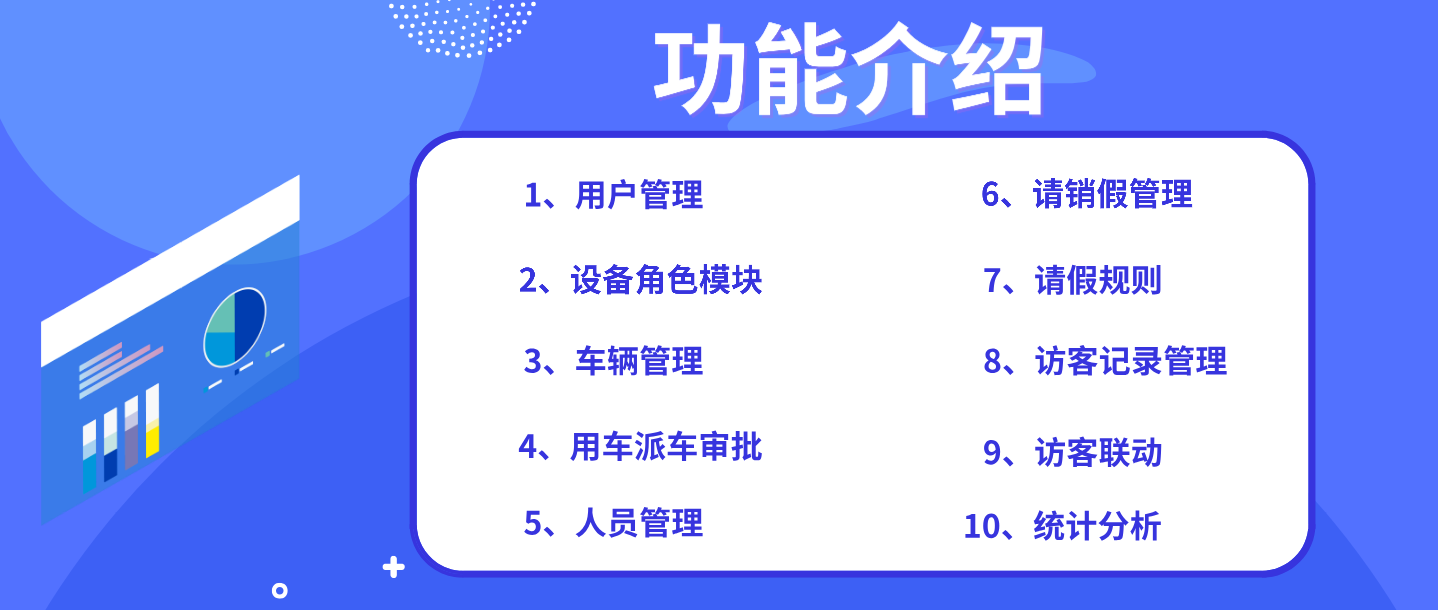 功能介绍

1、用户管理

2、设备角色模块

3、车辆管理

4、用车派车审批

5、人员管理

6、请销假管理

7、请假规则

8、访客记录管理

9、访客联动

10、统计分析